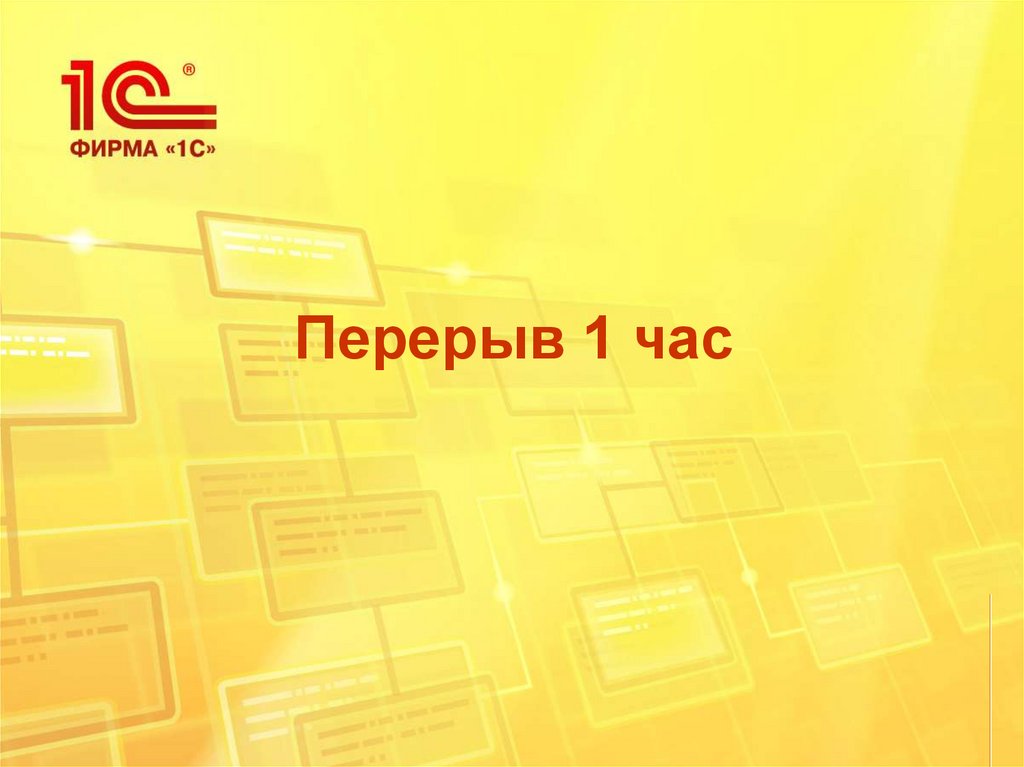 1С®
ФИРМА «1С»

Перерыв 1 час